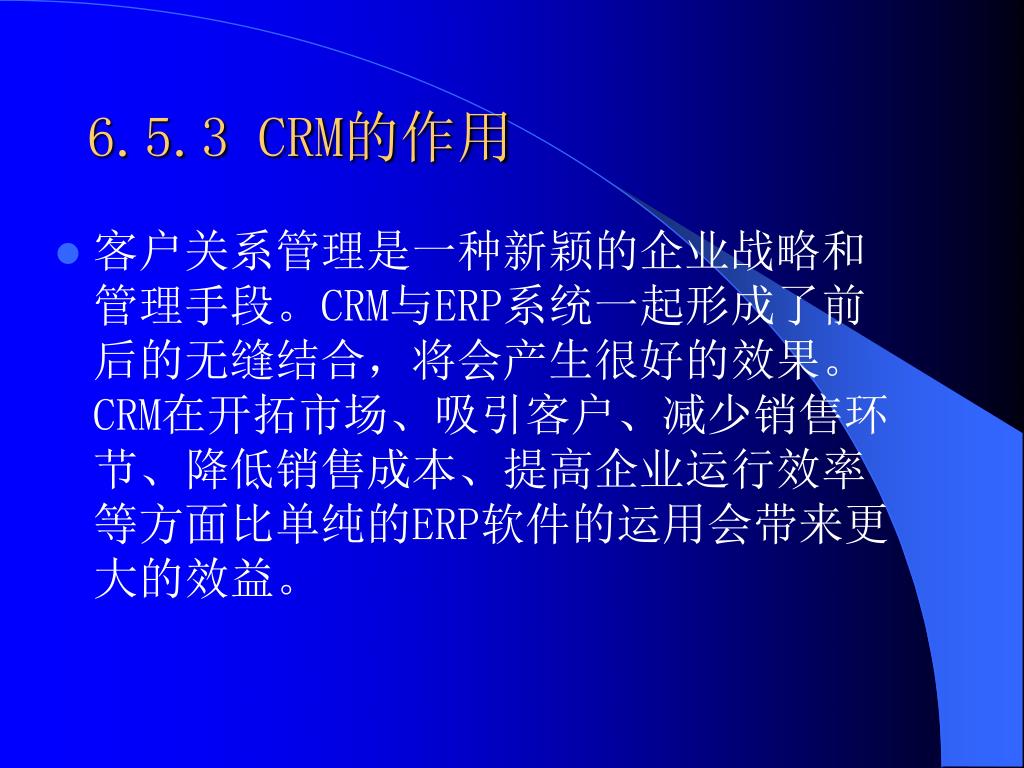 6.5.3 CRM的作用

客户关系管理是一种新颖的企业战略和管理手段。CRM与ERP系统一起形成了前后的无缝结合，将会产生很好的效果。CRM在开拓市场、吸引客户、减少销售环节、降低销售成本、提高企业运行效率等方面比单纯的ERP软件的运用会带来更大的效益。